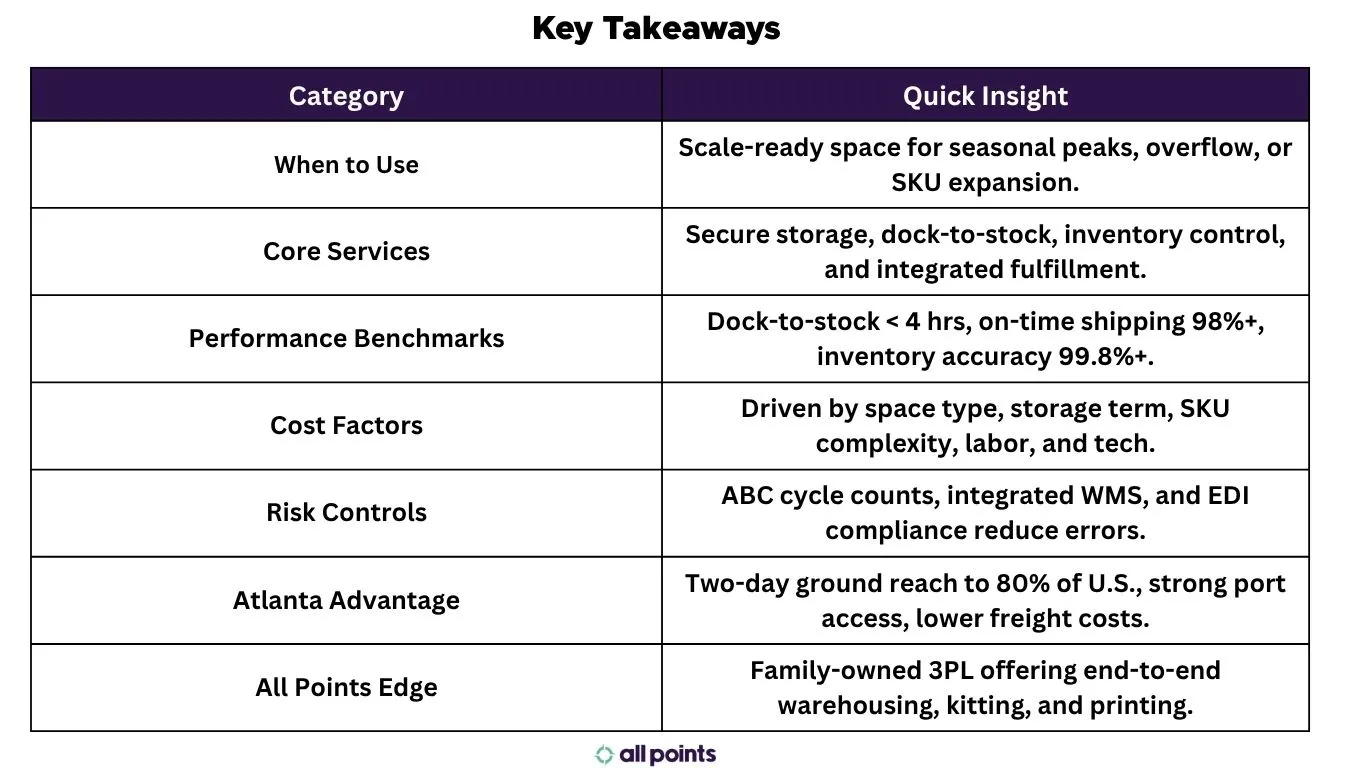 Key Takeaways

| Category | Quick Insight |
|---|---|
| When to Use | Scale-ready space for seasonal peaks, overflow, or SKU expansion. |
| Core Services | Secure storage, dock-to-stock, inventory control, and integrated fulfillment. |
| Performance Benchmarks | Dock-to-stock < 4 hrs, on-time shipping 98%+, inventory accuracy 99.8%+. |
| Cost Factors | Driven by space type, storage term, SKU complexity, labor, and tech. |
| Risk Controls | ABC cycle counts, integrated WMS, and EDI compliance reduce errors. |
| Atlanta Advantage | Two-day ground reach to 80% of U.S., strong port access, lower freight costs. |
| All Points Edge | Family-owned 3PL offering end-to-end warehousing, kitting, and printing. |

all points